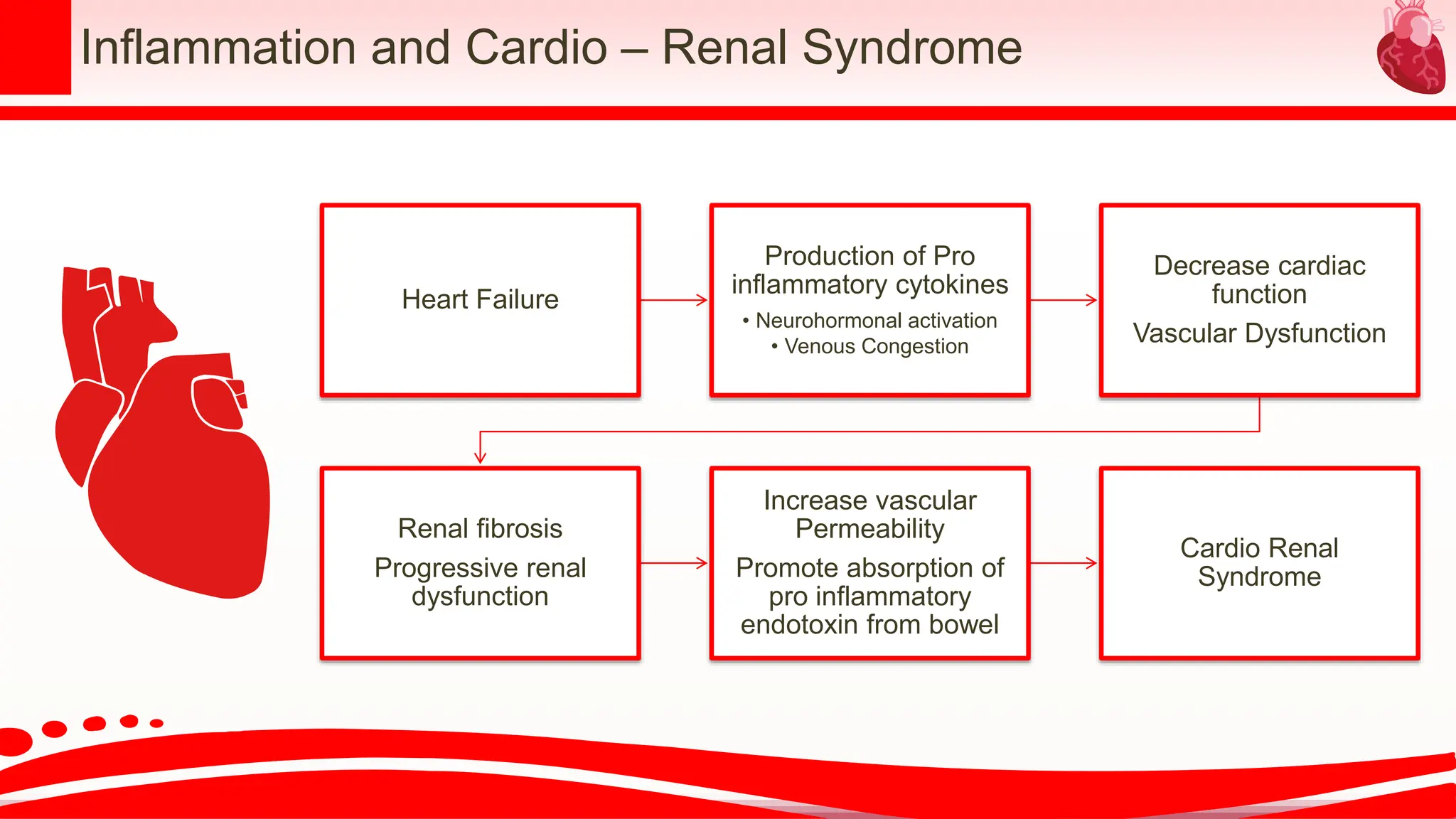 Inflammation and Cardio – Renal Syndrome

Heart Failure

Production of Pro inflammatory cytokines

• Neurohormonal activation
• Venous Congestion

Decrease cardiac function

Vascular Dysfunction

Renal fibrosis

Progressive renal dysfunction

Increase vascular Permeability

Promote absorption of pro inflammatory endotoxin from bowel

Cardio Renal Syndrome